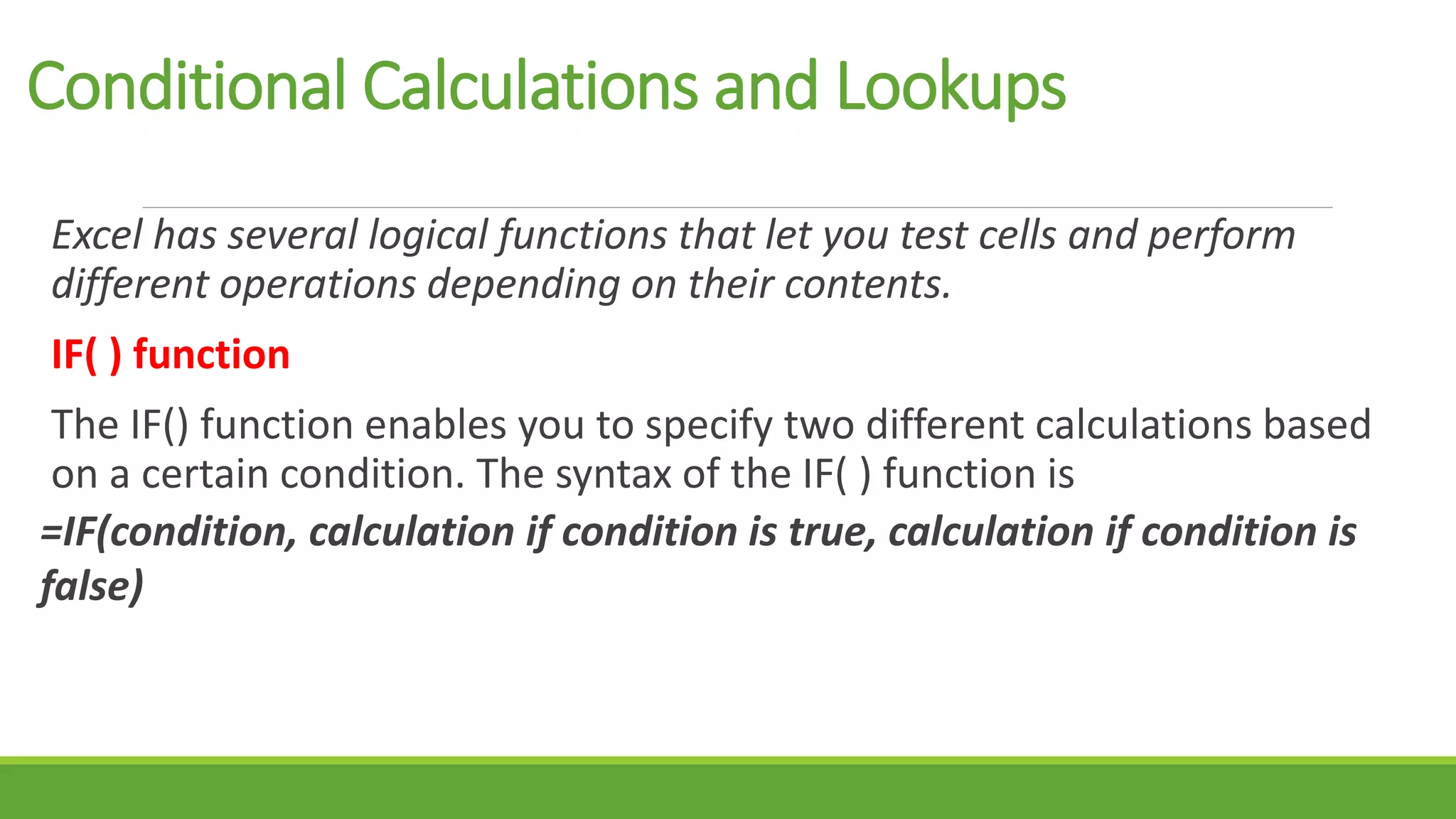 Conditional Calculations and Lookups

Excel has several logical functions that let you test cells and perform different operations depending on their contents.

IF( ) function

The IF() function enables you to specify two different calculations based on a certain condition. The syntax of the IF( ) function is

=IF(condition, calculation if condition is true, calculation if condition is false)